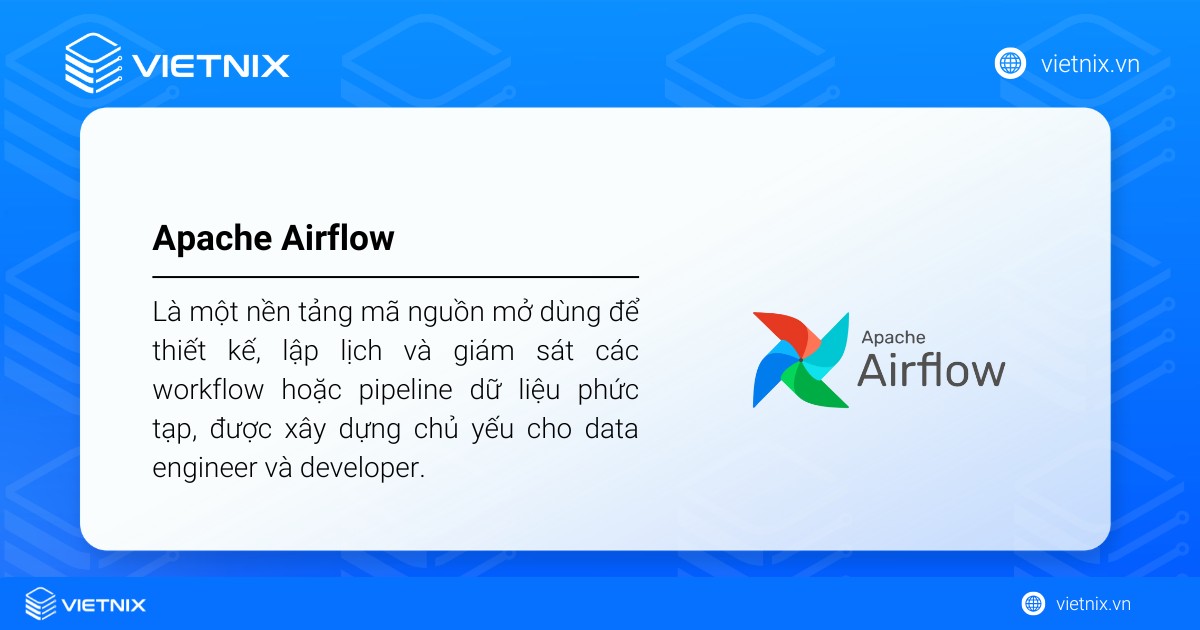 VIETNIX

vietnix.vn

Apache Airflow

Là một nền tảng mã nguồn mở dùng để thiết kế, lập lịch và giám sát các workflow hoặc pipeline dữ liệu phức tạp, được xây dựng chủ yếu cho data engineer và developer.

Apache Airflow

VIETNIX

vietnix.vn